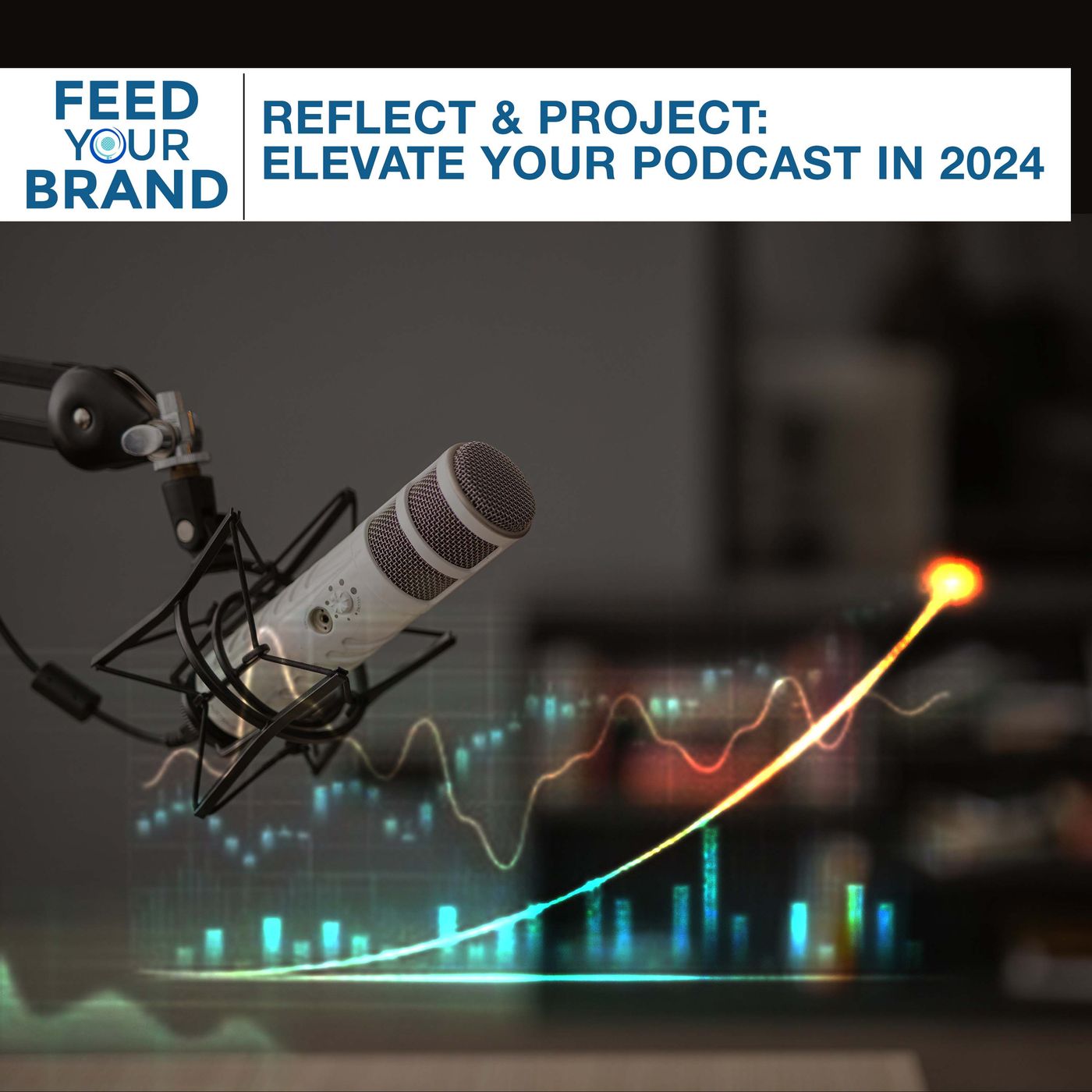 FEED
YOUR
BRAND

REFLECT & PROJECT:
ELEVATE YOUR PODCAST IN 2024